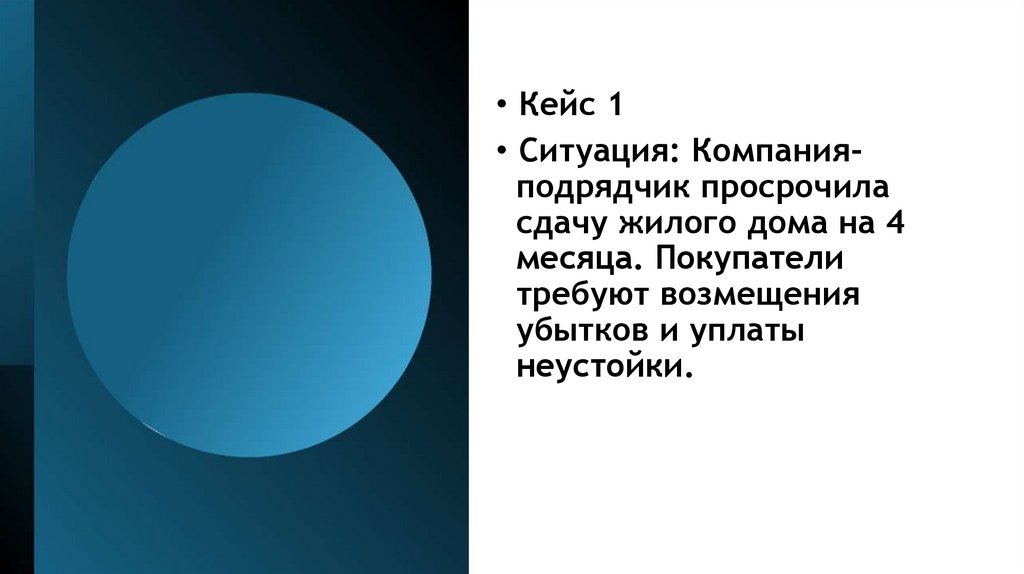 • Кейс 1

• Ситуация: Компания-подрядчик просрочила сдачу жилого дома на 4 месяца. Покупатели требуют возмещения убытков и уплаты неустойки.